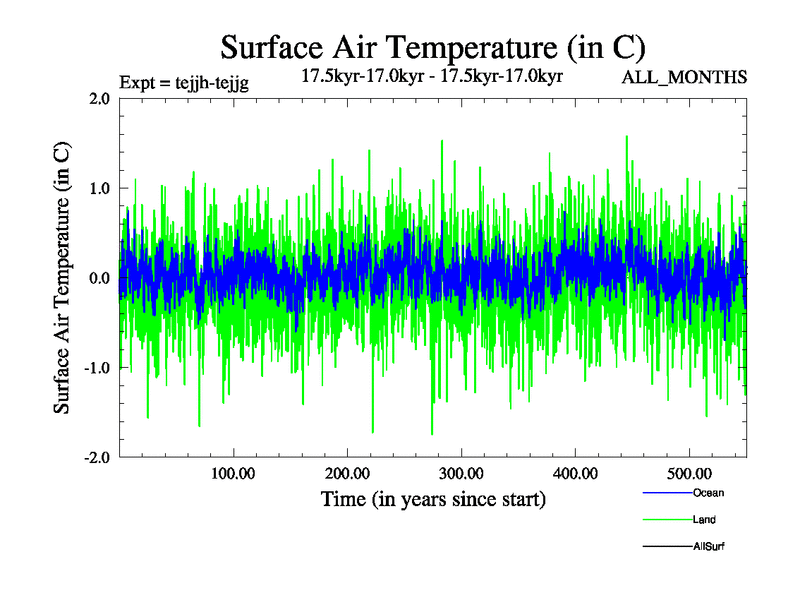 Surface Air Temperature (in C)

Expt = tejjh-tejjg

17.5kyr-17.0kyr - 17.5kyr-17.0kyr

ALL_MONTHS

Surface Air Temperature (in C)

2.0
1.0
0.0
-1.0
-2.0

100.00
200.00
300.00
400.00
500.00

Time (in years since start)

Ocean
Land
AllSurf